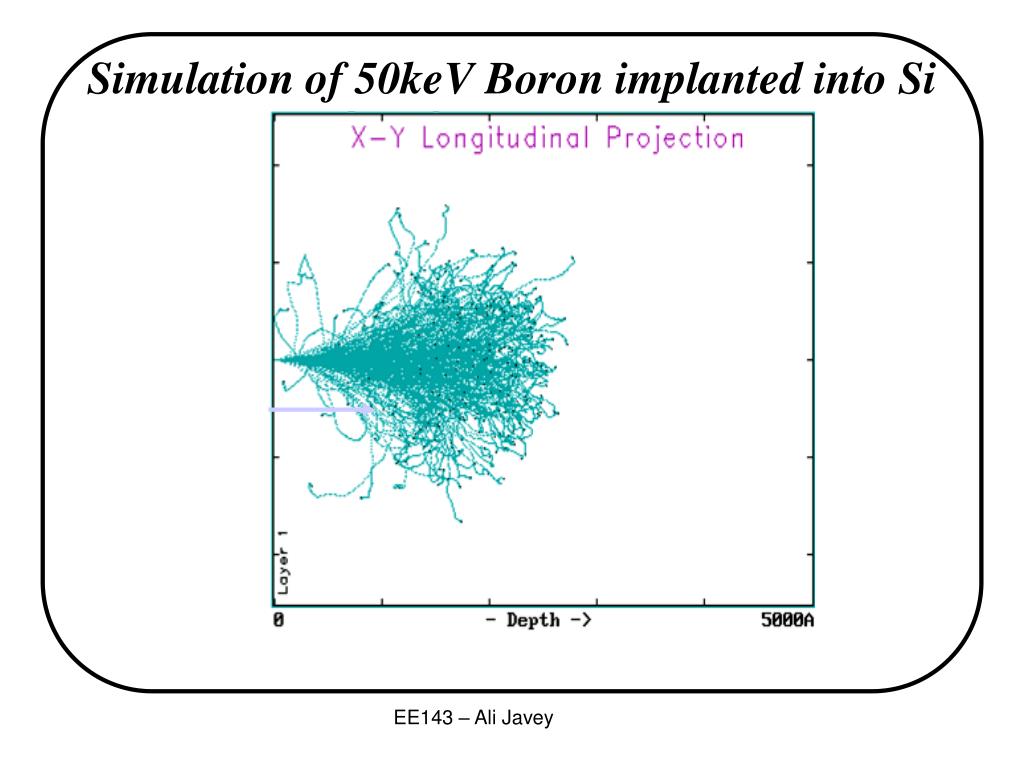 Simulation of 50keV Boron implanted into Si

X-Y Longitudinal Projection

Layer 1

0

- Depth ->

5000A

EE143 – Ali Javey